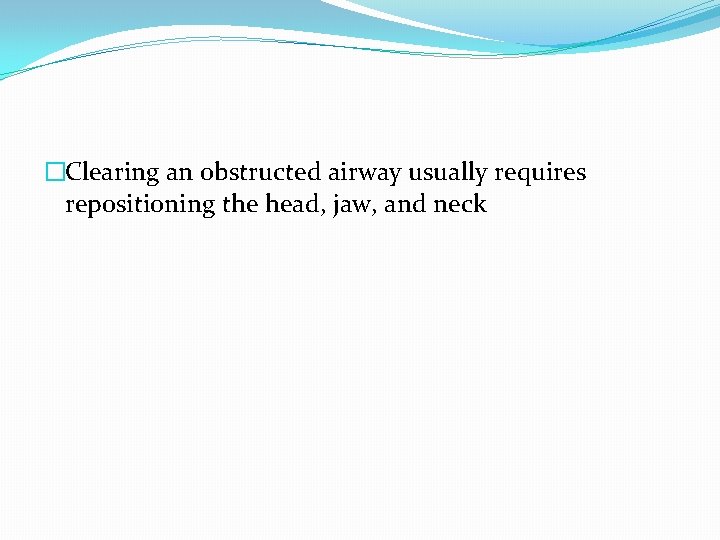 Clearing an obstructed airway usually requires repositioning the head, jaw, and neck